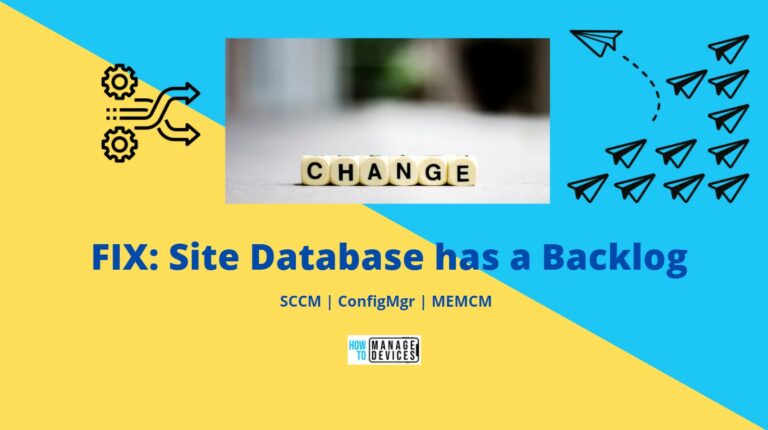 CHANGE

FIX: Site Database has a Backlog

SCCM | ConfigMgr | MEMCM

HOW TO MANAGE DEVICES